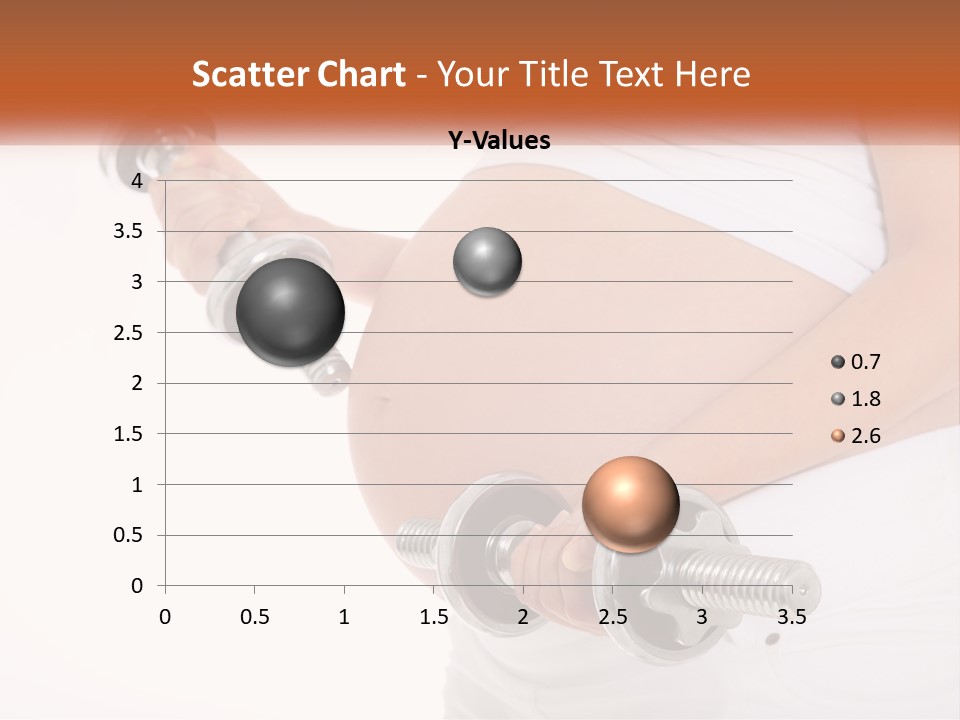 Scatter Chart - Your Title Text Here

Y-Values

4
3.5
3
2.5
2
1.5
1
0.5
0

0 0.5 1 1.5 2 2.5 3 3.5

0.7
1.8
2.6